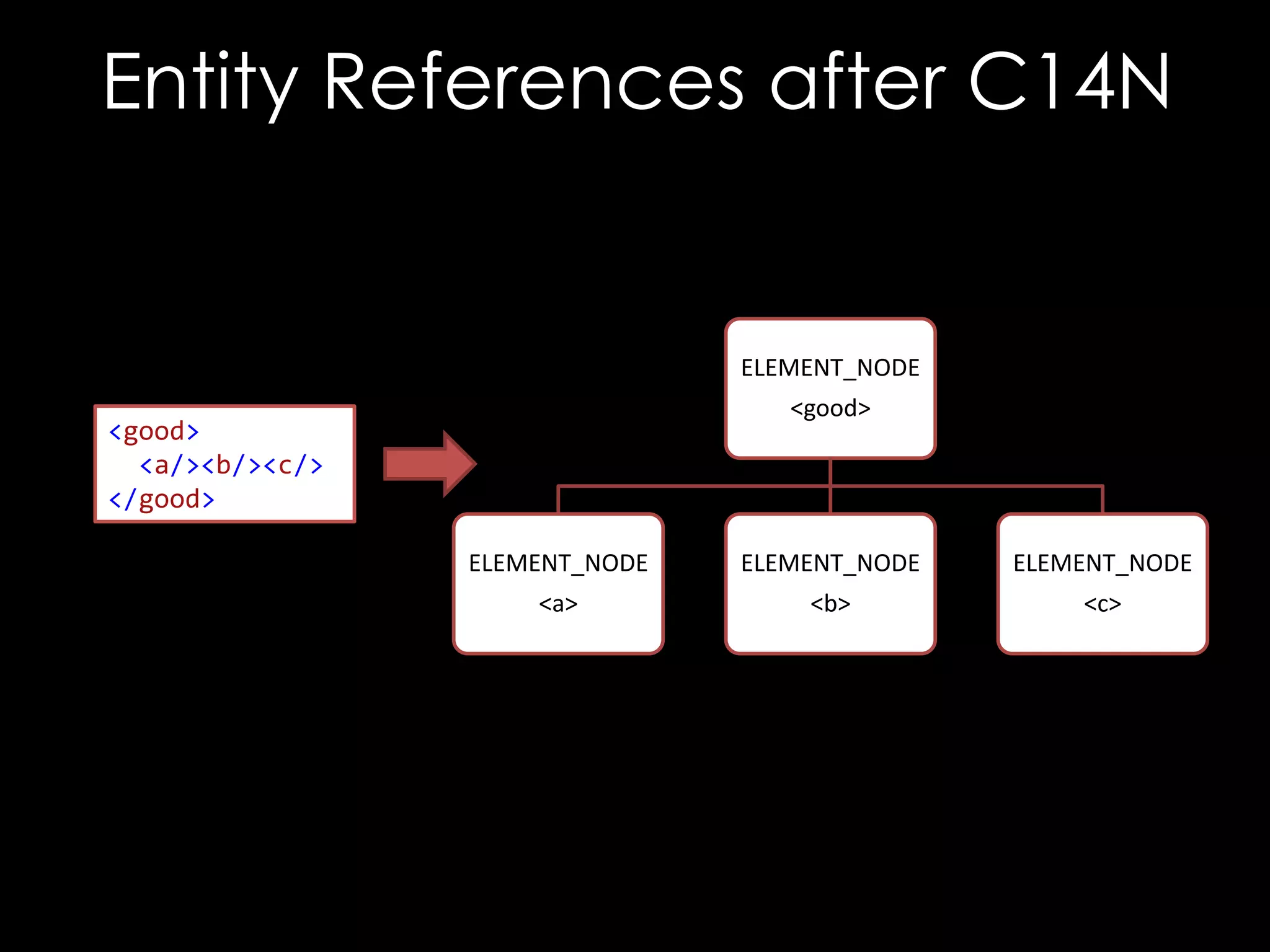 Entity References after C14N

<good>
<a/><b/><c/>
</good>

ELEMENT_NODE
<good>

ELEMENT_NODE
<a>

ELEMENT_NODE
<b>

ELEMENT_NODE
<c>